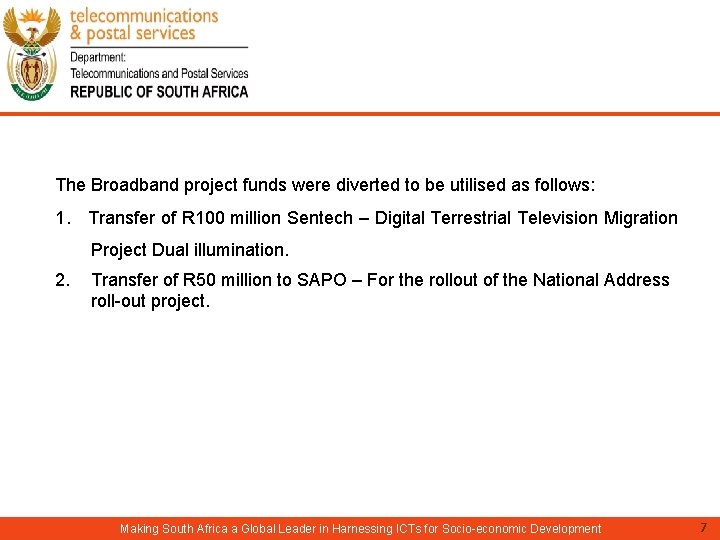 telecommunications
& postal services
Department:
Telecommunications and Postal Services
REPUBLIC OF SOUTH AFRICA

The Broadband project funds were diverted to be utilised as follows:

1. Transfer of R100 million Sentech – Digital Terrestrial Television Migration Project Dual illumination.

2. Transfer of R50 million to SAPO – For the rollout of the National Address roll-out project.

Making South Africa a Global Leader in Harnessing ICTs for Socio-economic Development 7